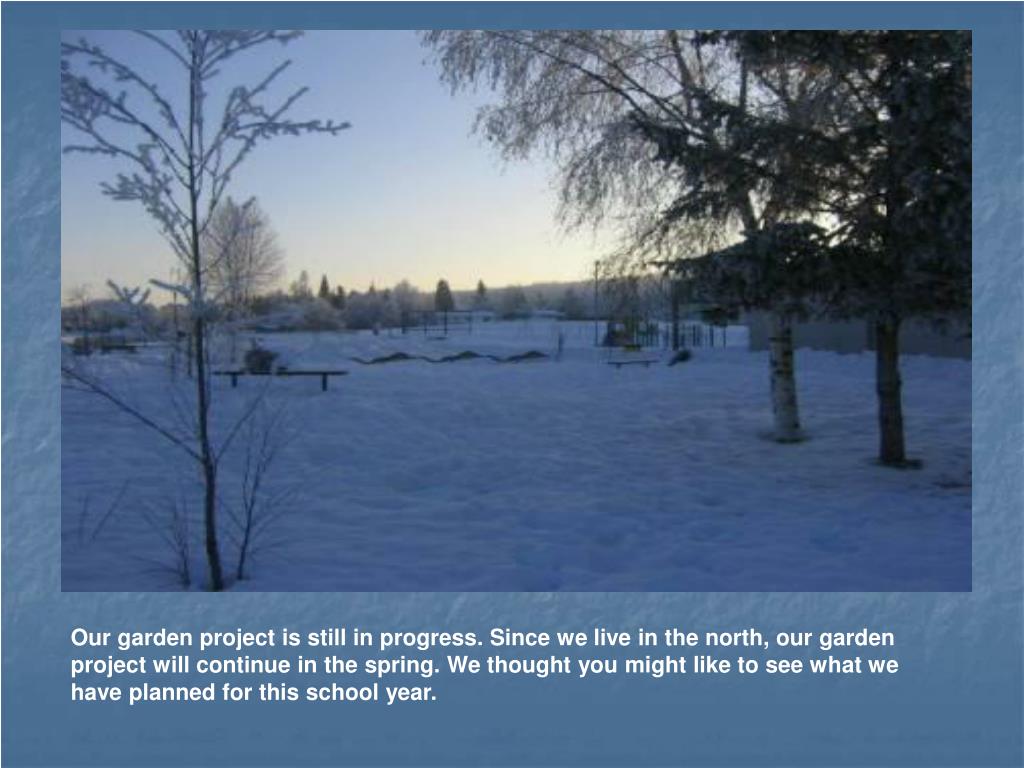 Our garden project is still in progress. Since we live in the north, our garden project will continue in the spring. We thought you might like to see what we have planned for this school year.